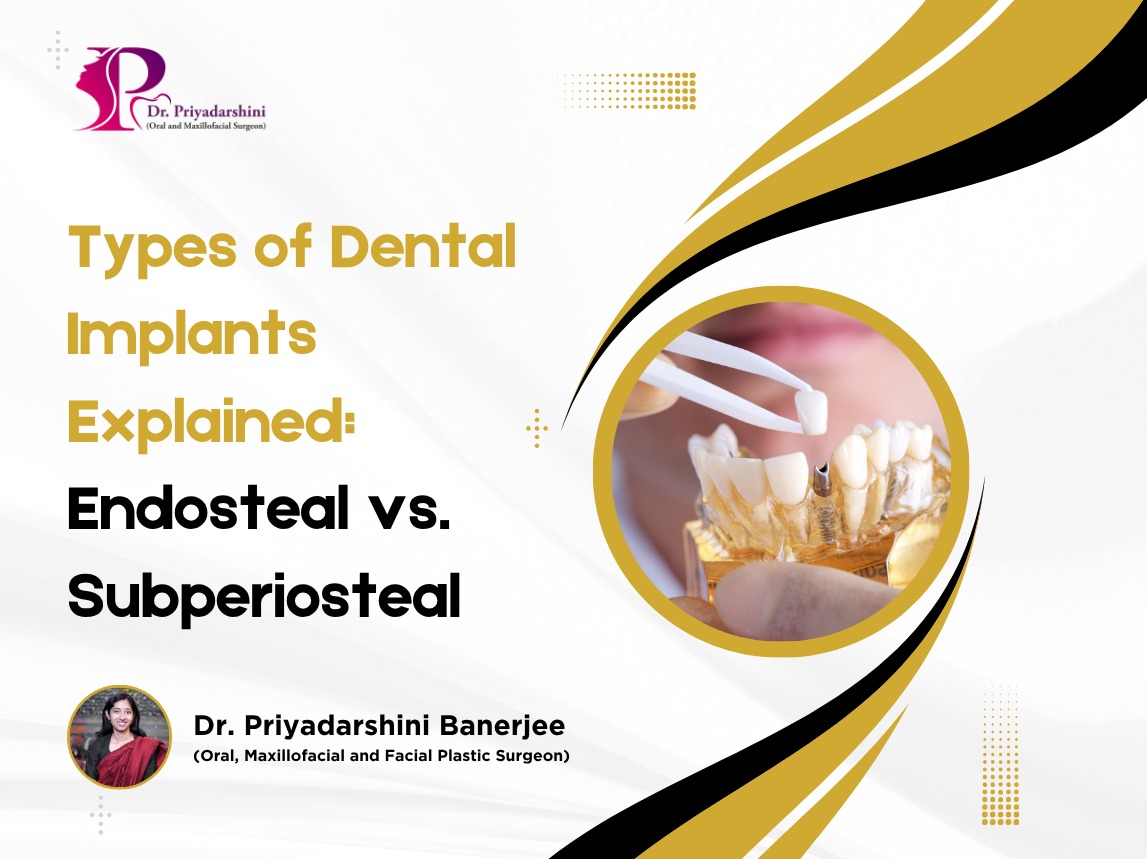 Dr. Priyadarshini
(Oral and Maxillofacial Surgeon)

Types of Dental Implants Explained: Endosteal vs. Subperiosteal

Dr. Priyadarshini Banerjee
(Oral, Maxillofacial and Facial Plastic Surgeon)